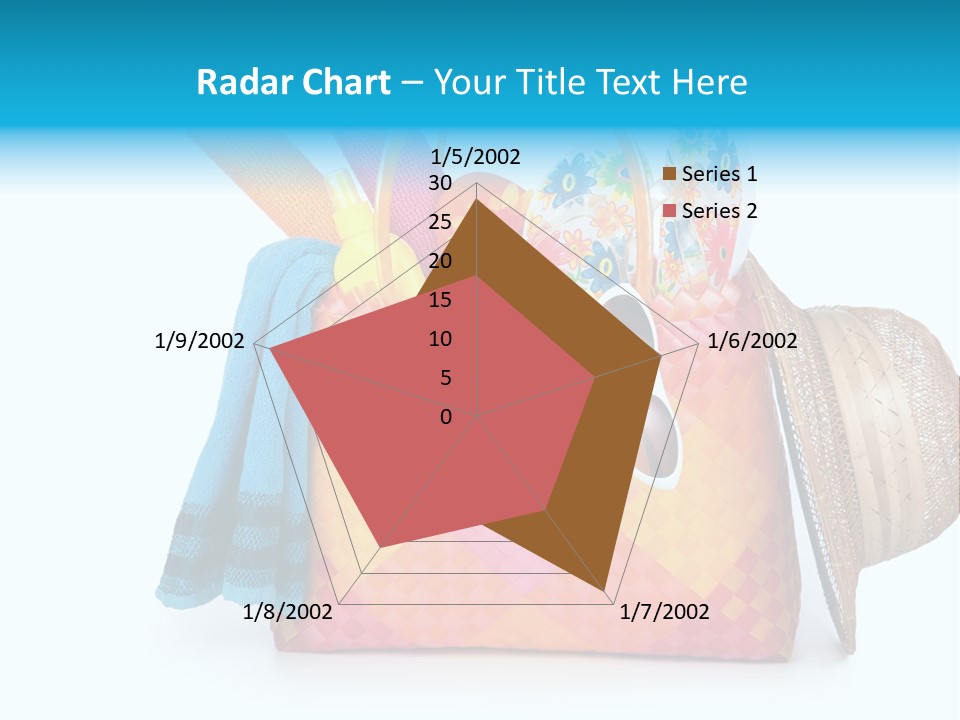 Radar Chart – Your Title Text Here

1/5/2002
30
25
20
15
10
5
0
1/6/2002
1/7/2002
1/8/2002
1/9/2002

Series 1
Series 2